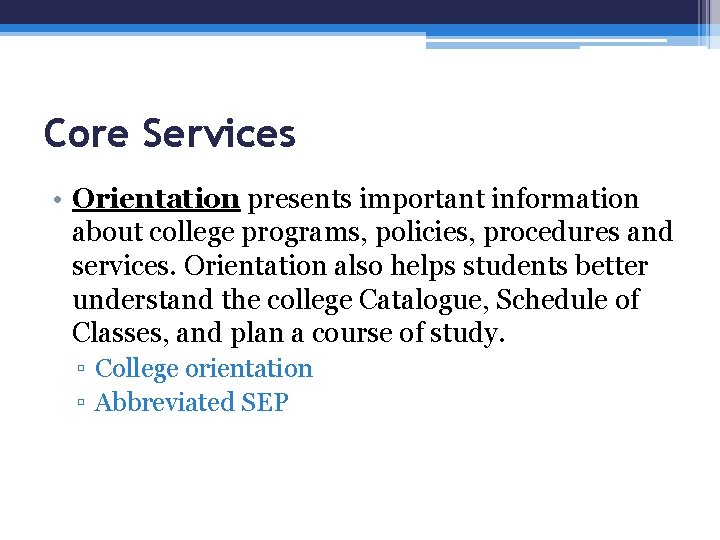 Core Services

• Orientation presents important information about college programs, policies, procedures and services. Orientation also helps students better understand the college Catalogue, Schedule of Classes, and plan a course of study.
▫ College orientation
▫ Abbreviated SEP